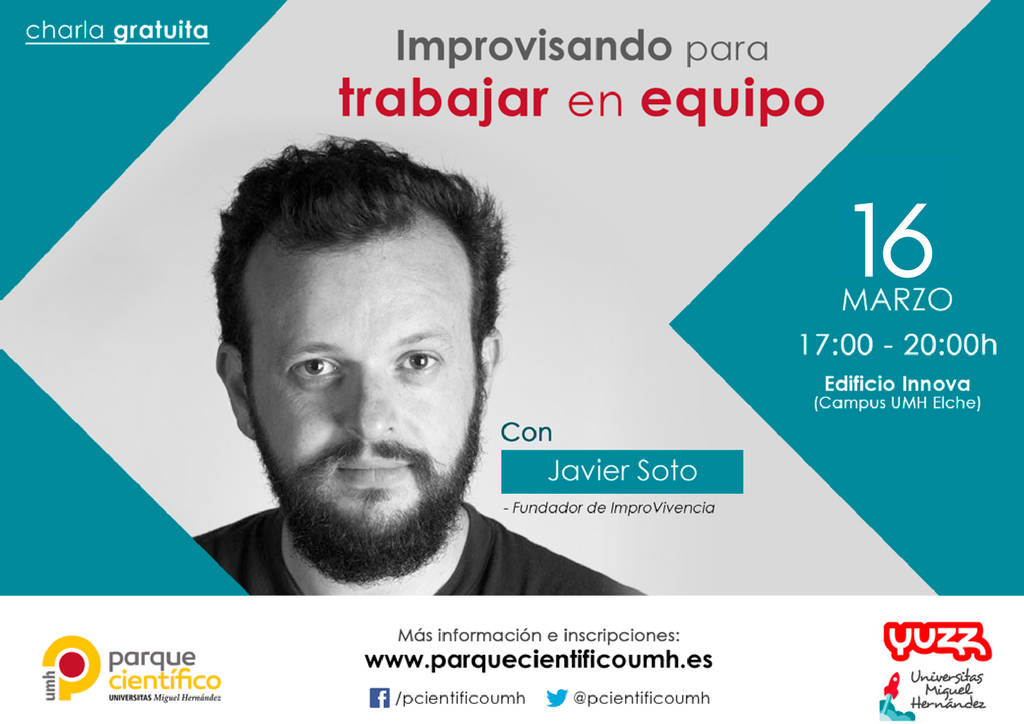 charla gratuita

Improvisando para
trabajar en equipo

16
MARZO
17:00 - 20:00h
Edificio Innova
(Campus UMH Elche)

Con
Javier Soto
- Fundador de ImproVivencia

umh parque científico
UNIVERSITAS Miguel Hernández

Más información e inscripciones:
www.parquecientificoumh.es
/pcientificoumh @pcientificoumh

YUZZ
Universitas Miguel Hernández